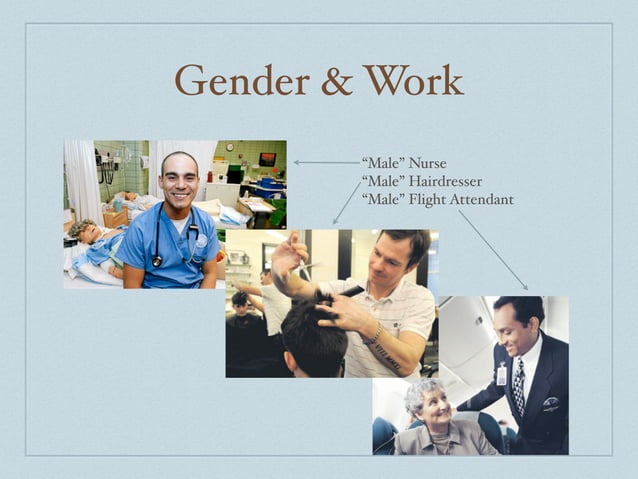 Gender & Work

“Male” Nurse
“Male” Hairdresser
“Male” Flight Attendant